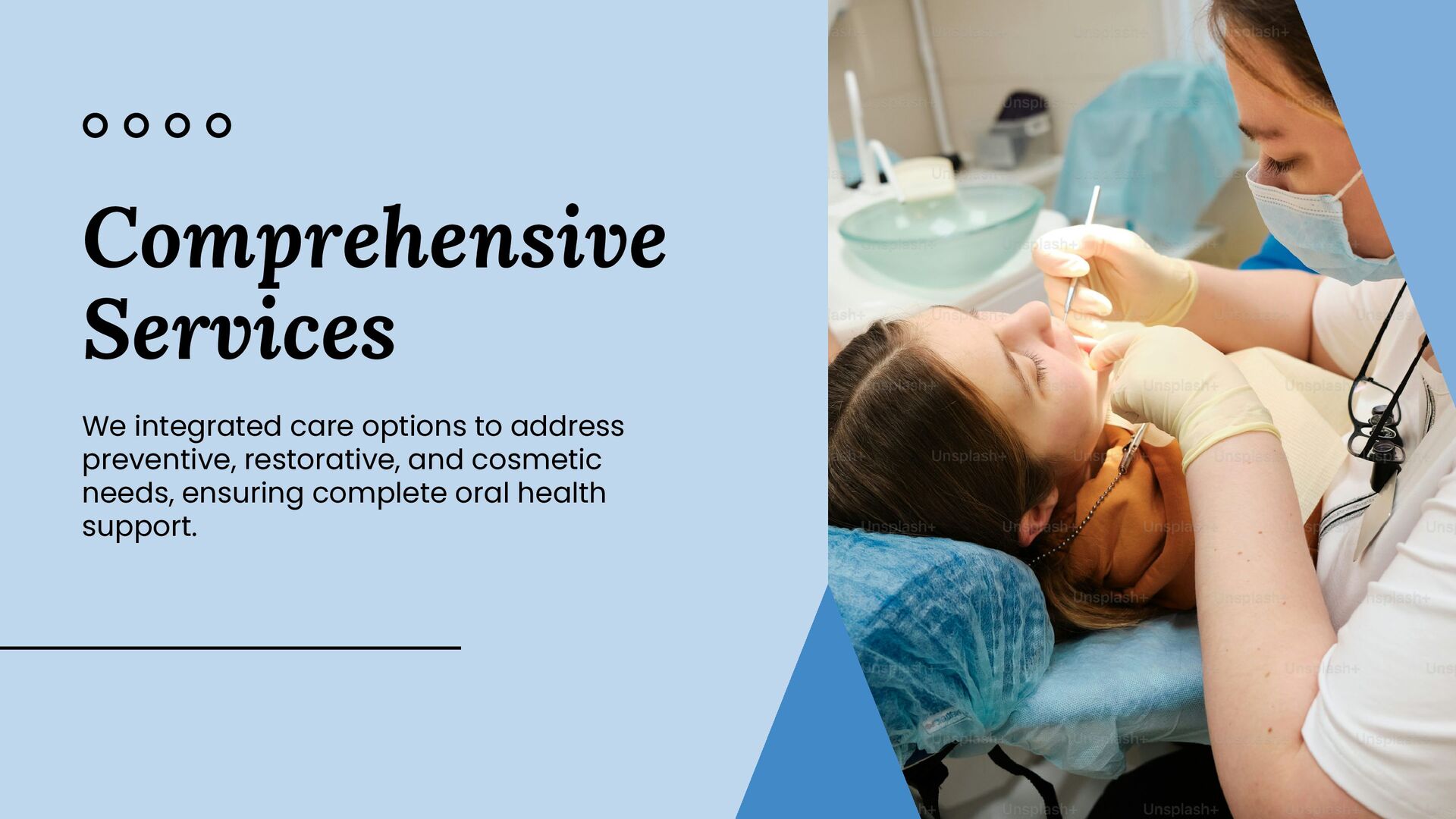 Comprehensive Services

We integrated care options to address preventive, restorative, and cosmetic needs, ensuring complete oral health support.

Unsplash+